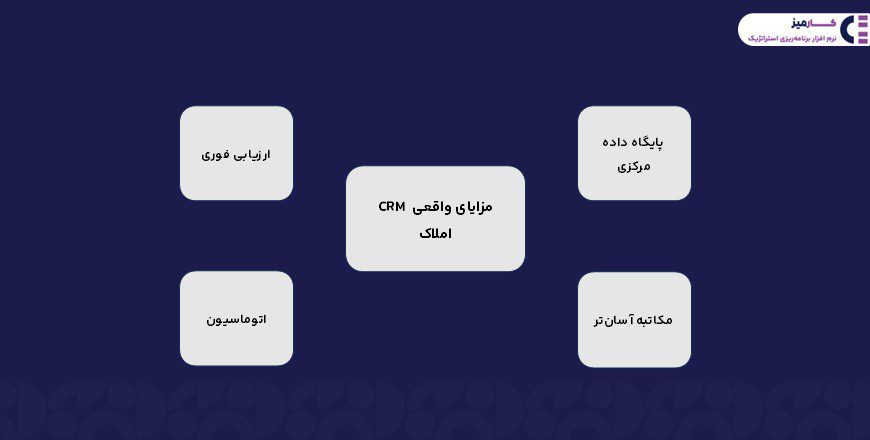 کارمیز
نرم افزار برنامه‌ریزی استراتژیک

پایگاه داده مرکزی

ارزیابی فوری

مزایای واقعی CRM املاک

مکاتبه آسان‌تر

اتوماسیون